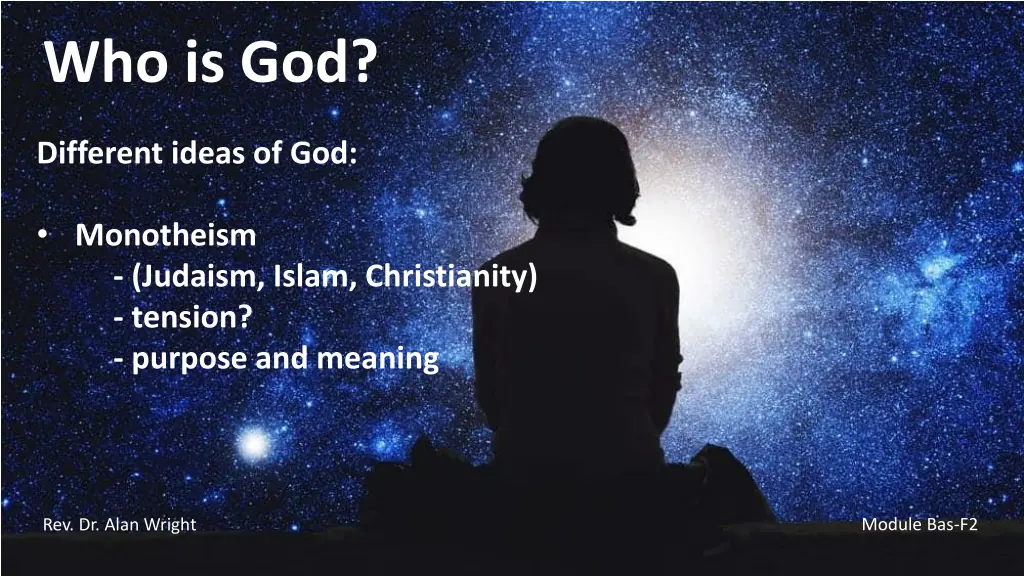 Who is God?

Different ideas of God:

• Monotheism
- (Judaism, Islam, Christianity)
- tension?
- purpose and meaning

Rev. Dr. Alan Wright

Module Bas-F2